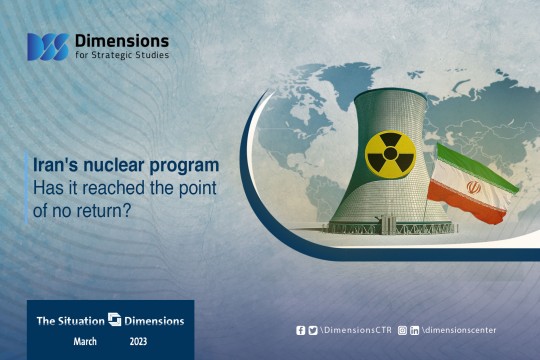 Dimensions
for Strategic Studies

Iran's nuclear program
Has it reached the point of no return?

The Situation Dimensions
March 2023

\DimensionsCTR \dimensionscenter